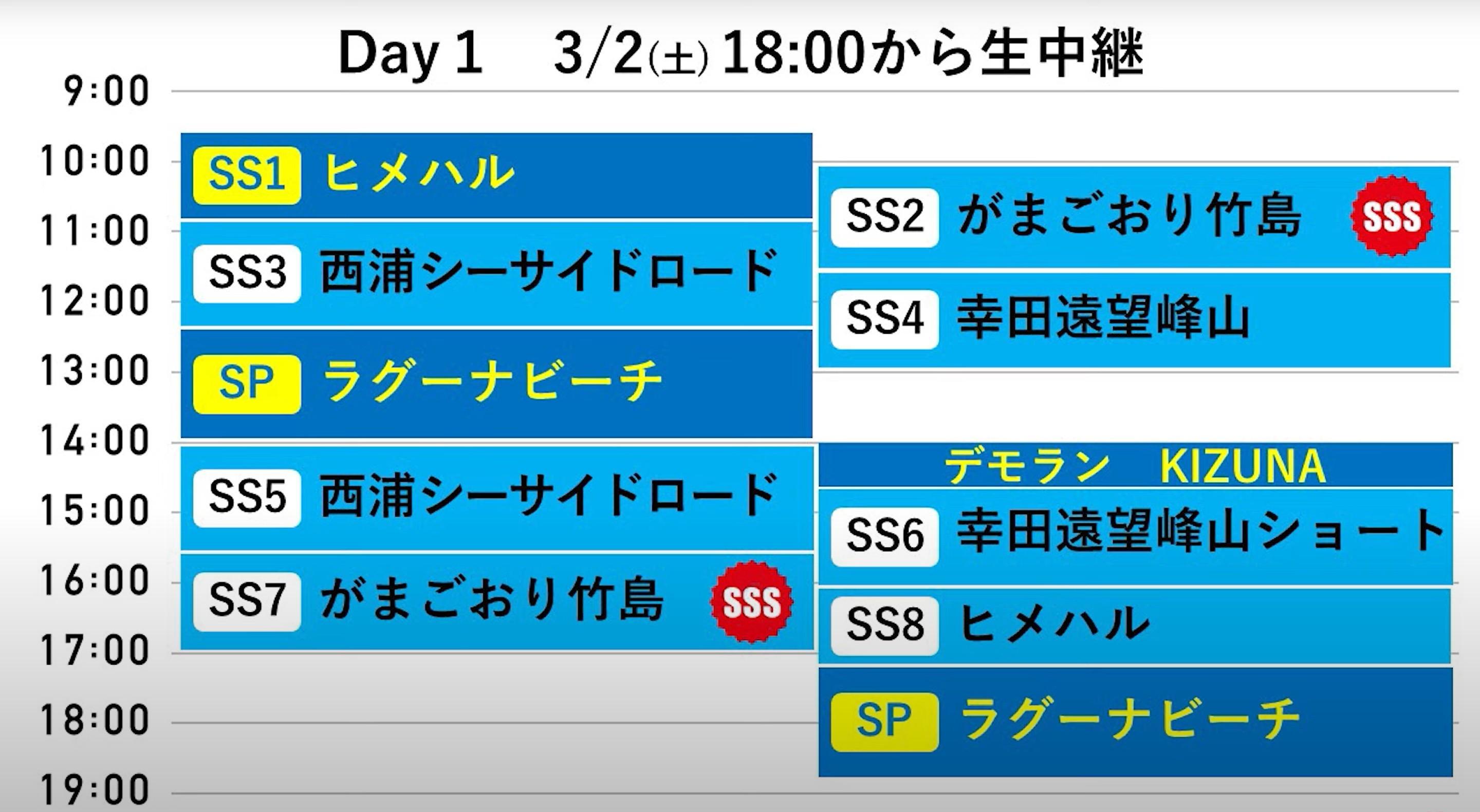 Day 1　3/2(土) 18:00から生中継

9:00
10:00
11:00
12:00
13:00
14:00
15:00
16:00
17:00
18:00
19:00

SS1 ヒメハル
SS3 西浦シーサイドロード
SP ラグーナビーチ
SS5 西浦シーサイドロード
SS7 がまごおり竹島 SSS

SS2 がまごおり竹島 SSS
SS4 幸田遠望峰山
デモラン　KIZUNA
SS6 幸田遠望峰山ショート
SS8 ヒメハル
SP ラグーナビーチ